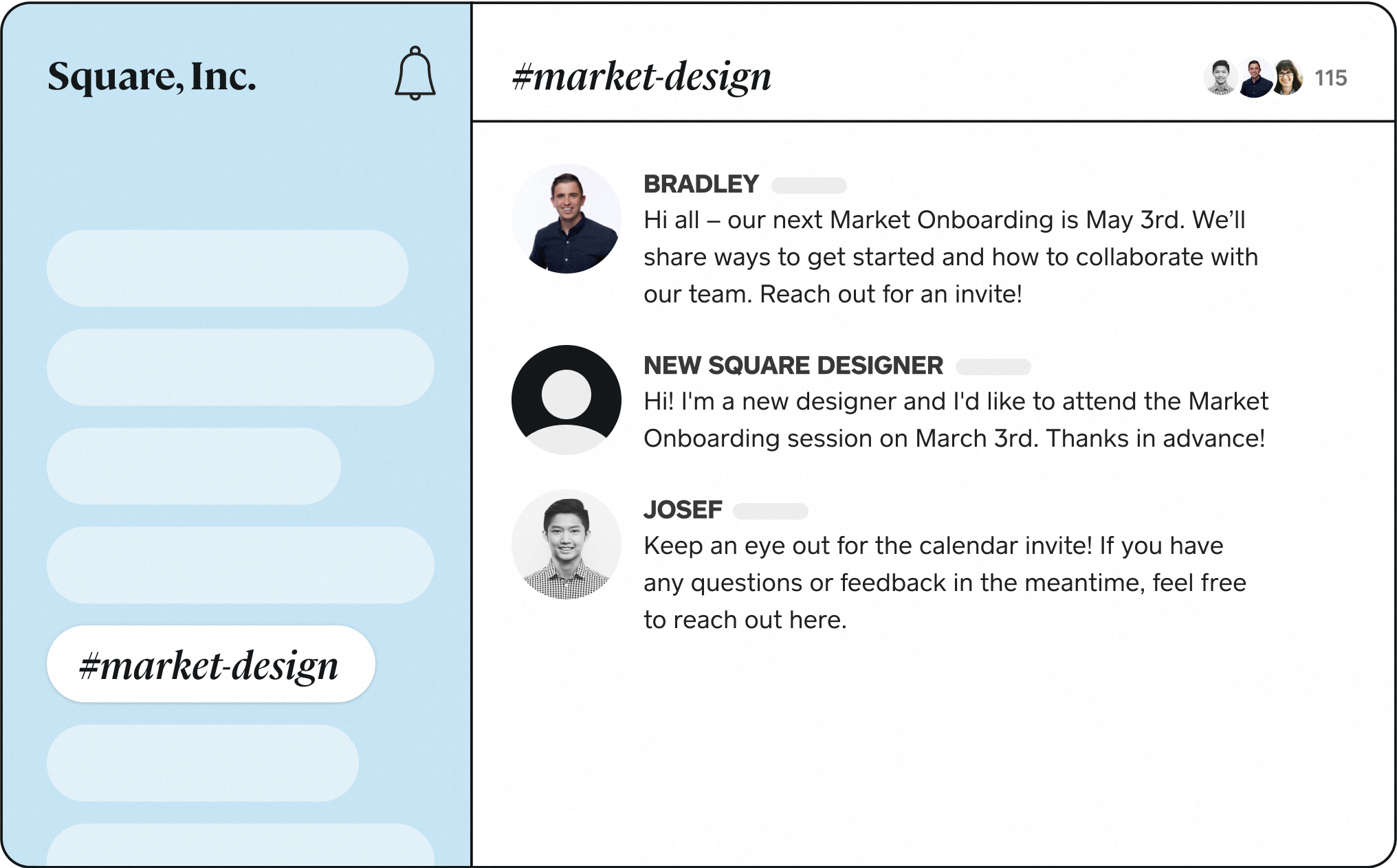 Square, Inc.

#market-design

#market-design

115

BRADLEY
Hi all – our next Market Onboarding is May 3rd. We'll share ways to get started and how to collaborate with our team. Reach out for an invite!

NEW SQUARE DESIGNER
Hi! I'm a new designer and I'd like to attend the Market Onboarding session on March 3rd. Thanks in advance!

JOSEF
Keep an eye out for the calendar invite! If you have any questions or feedback in the meantime, feel free to reach out here.